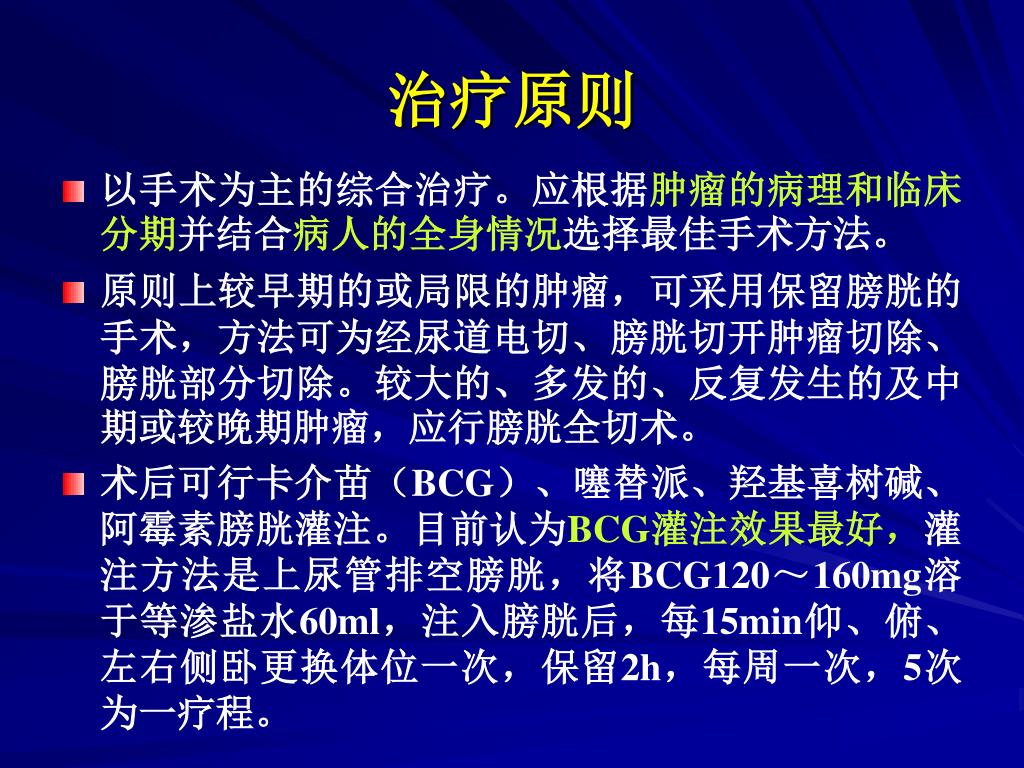 治疗原则

以手术为主的综合治疗。应根据肿瘤的病理和临床分期并结合病人的全身情况选择最佳手术方法。

原则上较早期的或局限的肿瘤，可采用保留膀胱的手术，方法可为经尿道电切、膀胱切开肿瘤切除、膀胱部分切除。较大的、多发的、反复发生的及中期或较晚期肿瘤，应行膀胱全切术。

术后可行卡介苗（BCG）、噻替派、羟基喜树碱、阿霉素膀胱灌注。目前认为BCG灌注效果最好，灌注方法是上尿管排空膀胱，将BCG120～160mg溶于等渗盐水60ml，注入膀胱后，每15min仰、俯、左右侧卧更换体位一次，保留2h，每周一次，5次为一疗程。